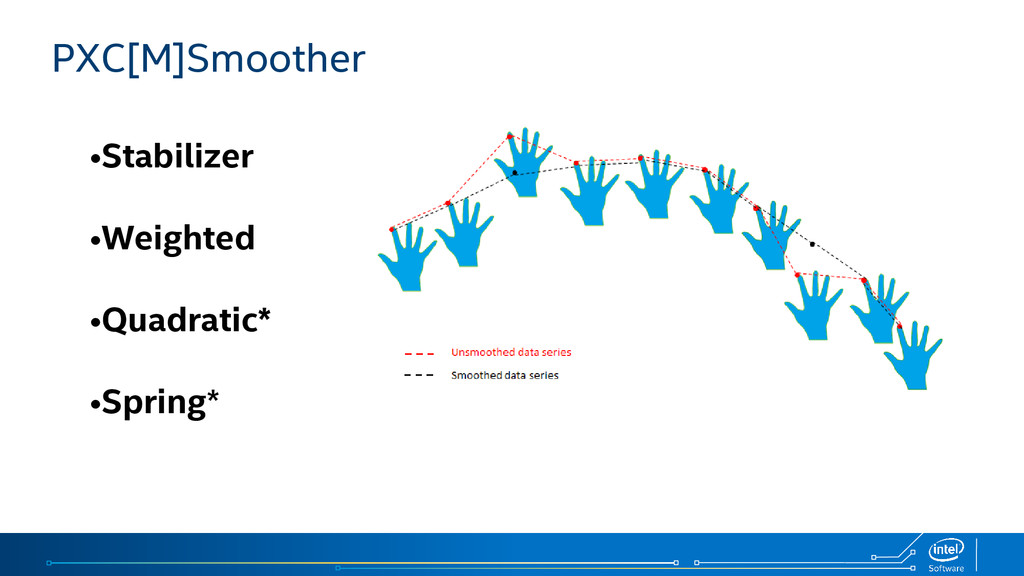 PXC[M]Smoother

•Stabilizer

•Weighted

•Quadratic*

•Spring*

Unsmoothed data series
Smoothed data series

intel
Software